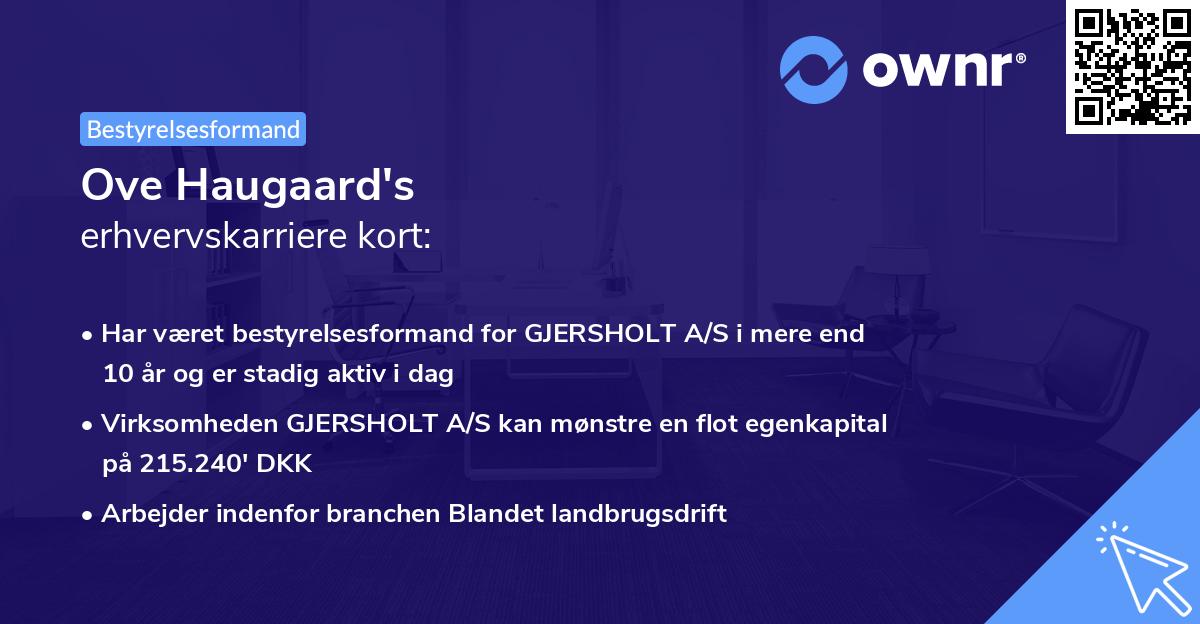 ownr®

Bestyrelsesformand

Ove Haugaard's
erhvervskarriere kort:

• Har været bestyrelsesformand for GJERSHOLT A/S i mere end 10 år og er stadig aktiv i dag

• Virksomheden GJERSHOLT A/S kan mønstre en flot egenkapital på 215.240' DKK

• Arbejder indenfor branchen Blandet landbrugsdrift